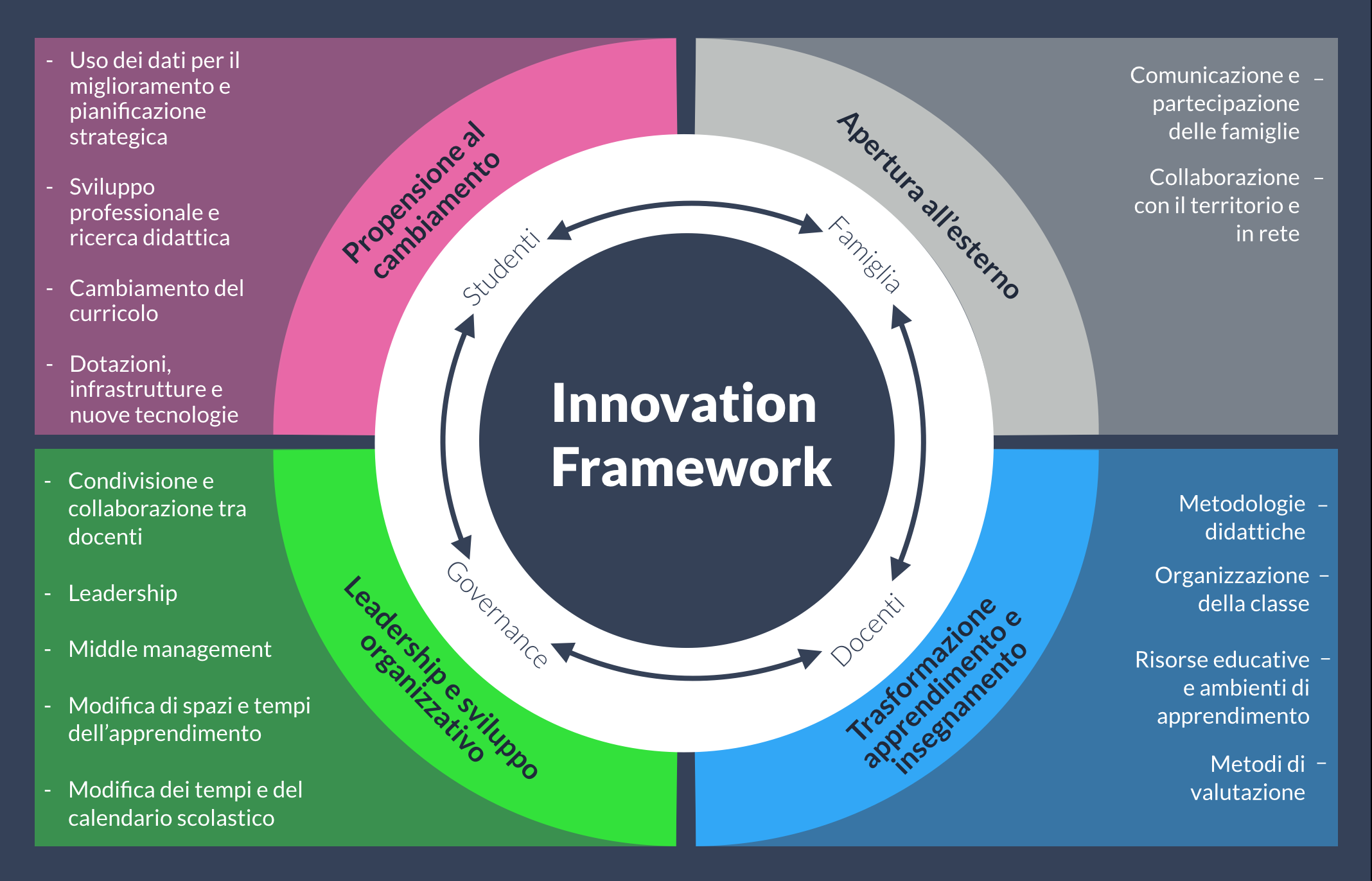 - Uso dei dati per il miglioramento e pianificazione strategica

- Sviluppo professionale e ricerca didattica

- Cambiamento del curricolo

- Dotazioni, infrastrutture e nuove tecnologie

Propensione al cambiamento

Apertura all'esterno

Comunicazione e partecipazione delle famiglie –

Collaborazione con il territorio e in rete –

Studenti

Famiglia

Innovation Framework

Governance

Docenti

- Condivisione e collaborazione tra docenti

- Leadership

- Middle management

- Modifica di spazi e tempi dell'apprendimento

- Modifica dei tempi e del calendario scolastico

Leadership e sviluppo organizzativo

Trasformazione apprendimento e insegnamento

Metodologie didattiche –

Organizzazione della classe –

Risorse educative e ambienti di apprendimento –

Metodi di valutazione –